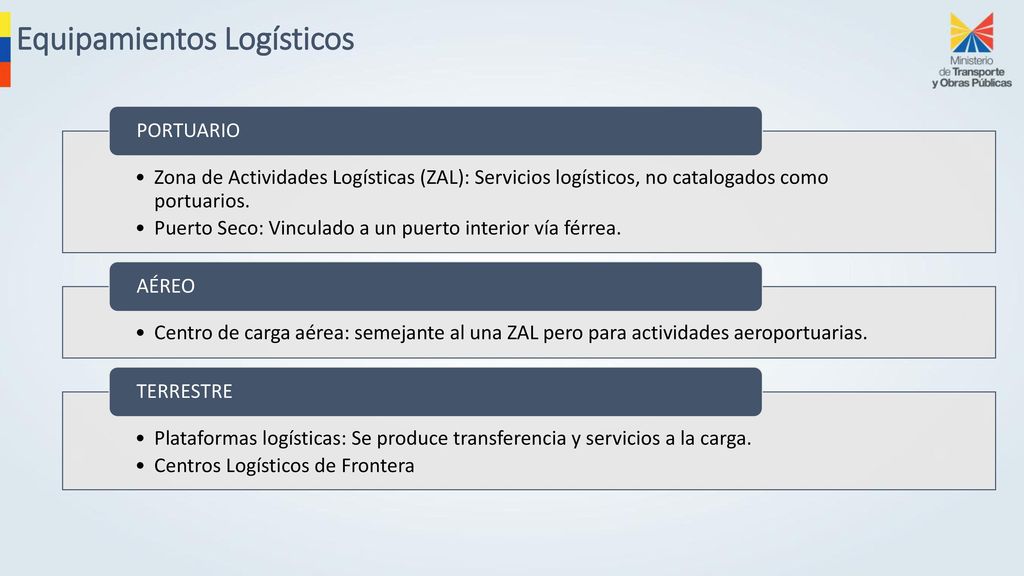 Equipamientos Logísticos

Ministerio de Transporte y Obras Públicas

PORTUARIO

• Zona de Actividades Logísticas (ZAL): Servicios logísticos, no catalogados como portuarios.
• Puerto Seco: Vinculado a un puerto interior vía férrea.

AÉREO

• Centro de carga aérea: semejante al una ZAL pero para actividades aeroportuarias.

TERRESTRE

• Plataformas logísticas: Se produce transferencia y servicios a la carga.
• Centros Logísticos de Frontera